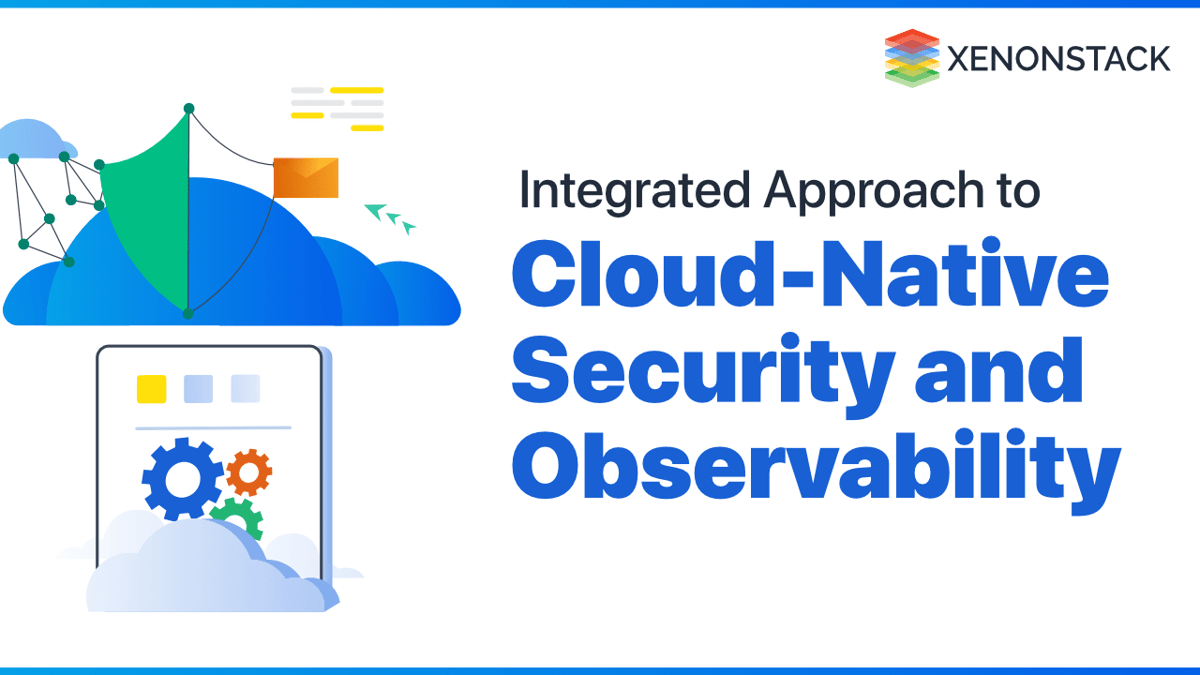 XENONSTACK

Integrated Approach to

Cloud-Native Security and Observability